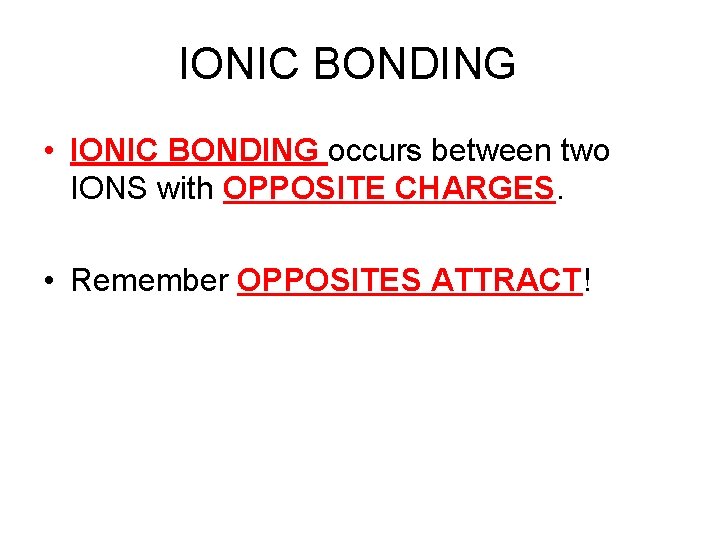 IONIC BONDING

• IONIC BONDING occurs between two IONS with OPPOSITE CHARGES.

• Remember OPPOSITES ATTRACT!